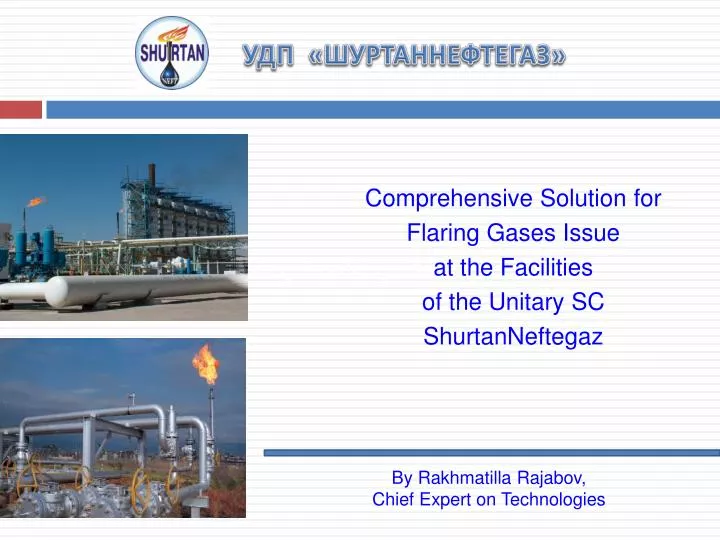 SHURTAN
NEFT

УДП «ШУРТАННЕФТЕГАЗ»

Comprehensive Solution for Flaring Gases Issue at the Facilities of the Unitary SC ShurtanNeftegaz

By Rakhmatilla Rajabov,
Chief Expert on Technologies